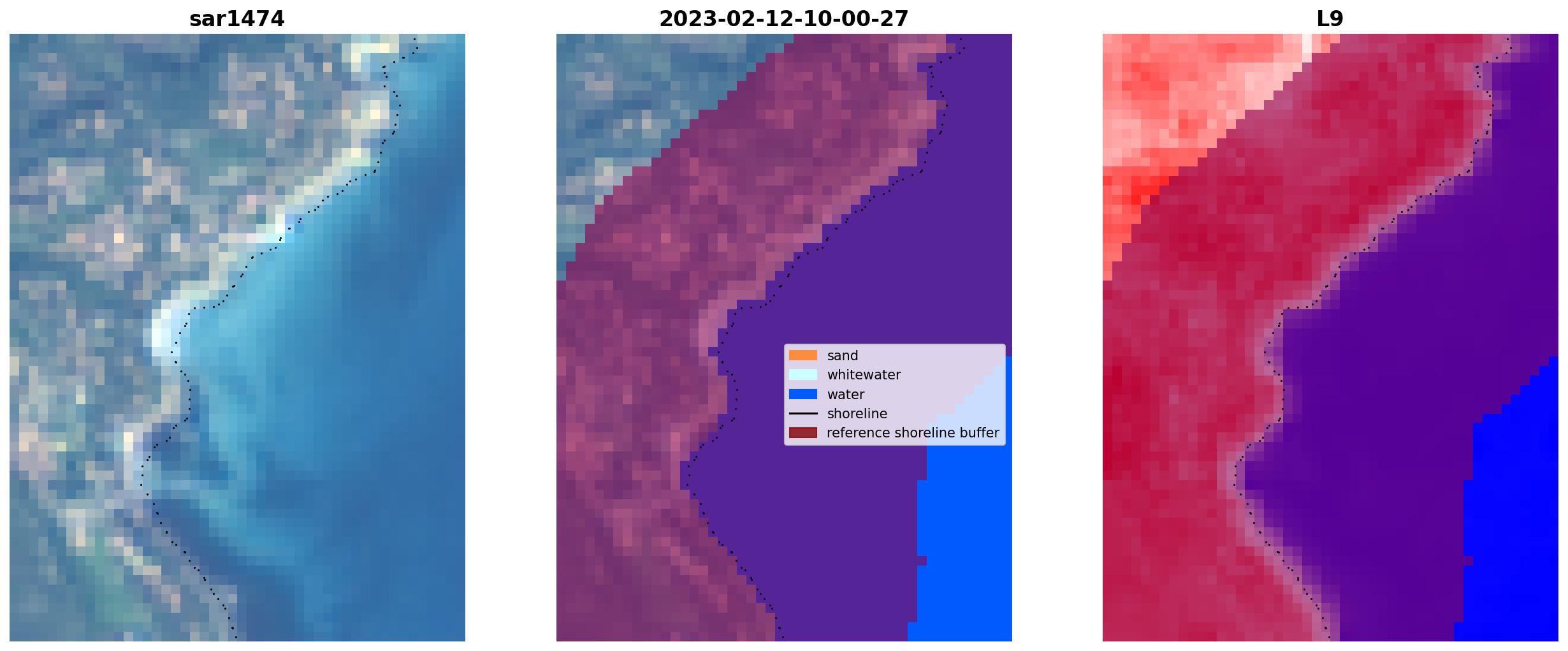 sar1474

2023-02-12-10-00-27

sand
whitewater
water
shoreline
reference shoreline buffer

L9